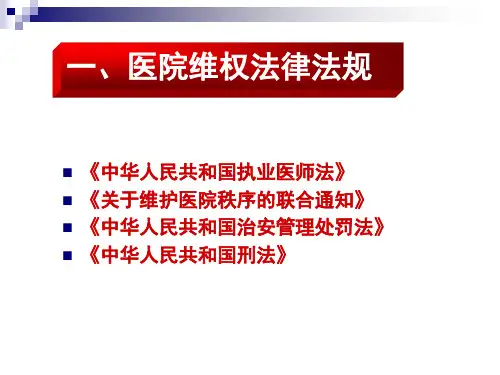 一、医院维权法律法规

《中华人民共和国执业医师法》
《关于维护医院秩序的联合通知》
《中华人民共和国治安管理处罚法》
《中华人民共和国刑法》